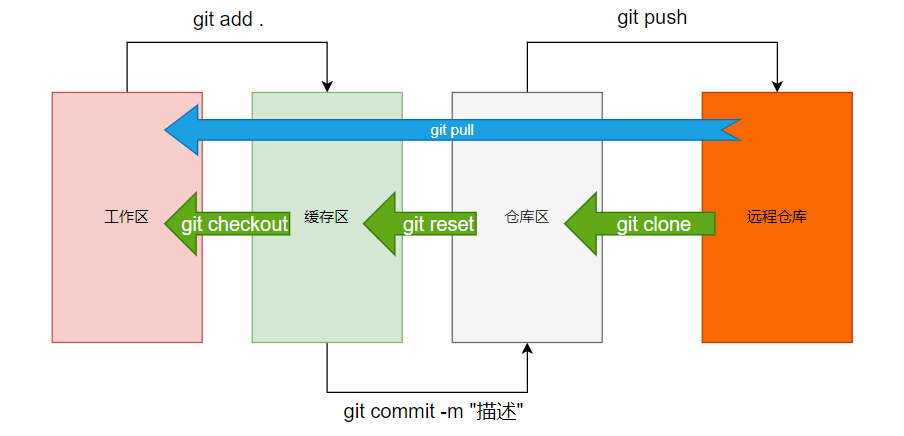 git add .

git push

git pull

工作区

git checkout

缓存区

git reset

仓库区

git clone

远程仓库

git commit -m "描述"